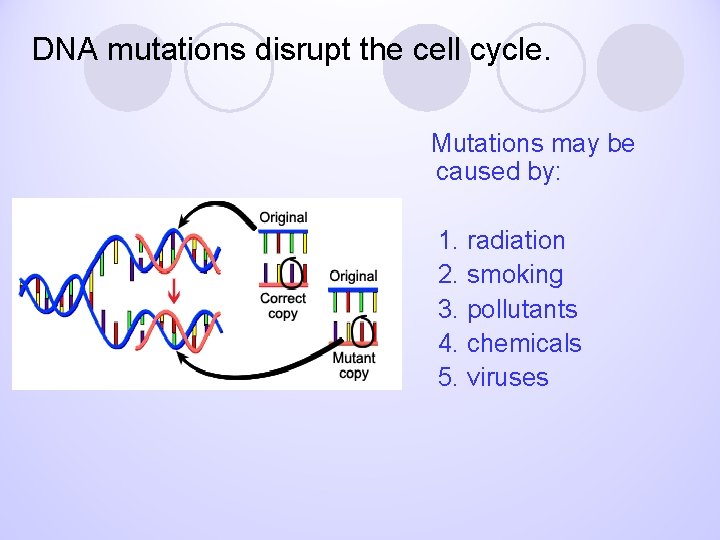 DNA mutations disrupt the cell cycle.

Original

Correct copy

Original

Mutant copy

Mutations may be caused by:

1. radiation
2. smoking
3. pollutants
4. chemicals
5. viruses